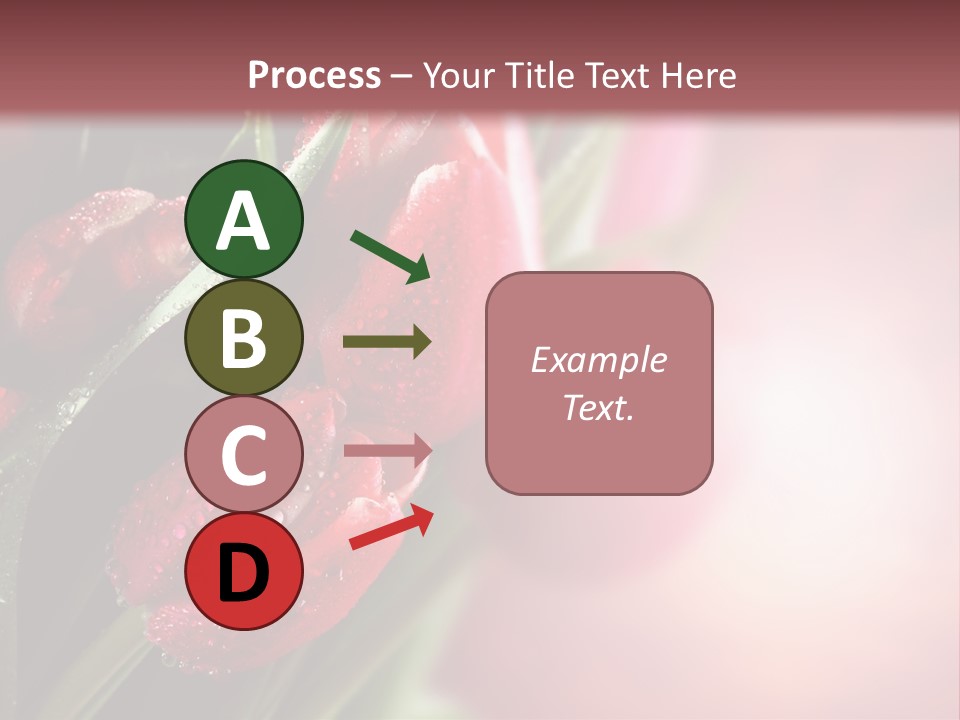 Process – Your Title Text Here

A

B

C

D

Example Text.